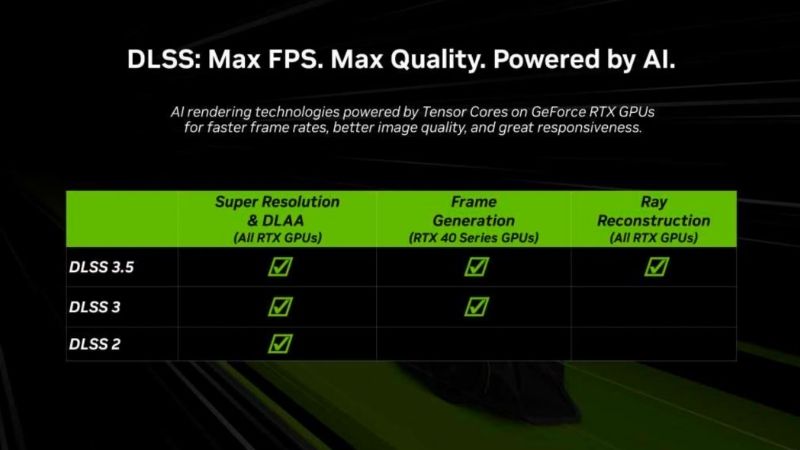 DLSS: Max FPS. Max Quality. Powered by AI.

AI rendering technologies powered by Tensor Cores on GeForce RTX GPUs for faster frame rates, better image quality, and great responsiveness.

| | Super Resolution & DLAA (All RTX GPUs) | Frame Generation (RTX 40 Series GPUs) | Ray Reconstruction (All RTX GPUs) |
|---|---|---|---|
| DLSS 3.5 | ☑ | ☑ | ☑ |
| DLSS 3 | ☑ | ☑ | |
| DLSS 2 | ☑ | | |